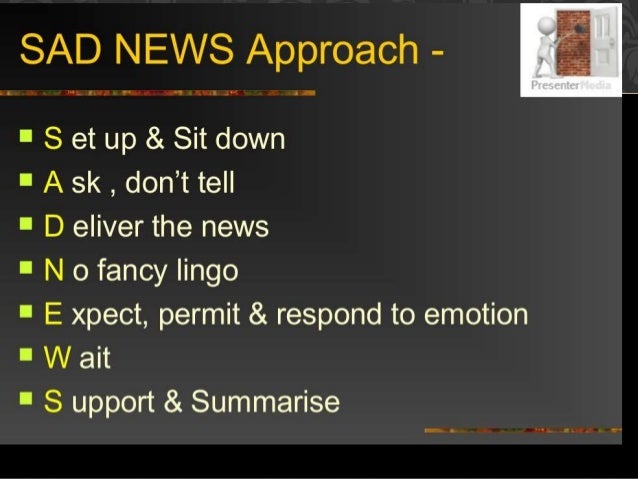 SAD NEWS Approach -

PresenterMedia

- S et up & Sit down
- A sk , don't tell
- D eliver the news
- N o fancy lingo
- E xpect, permit & respond to emotion
- W ait
- S upport & Summarise